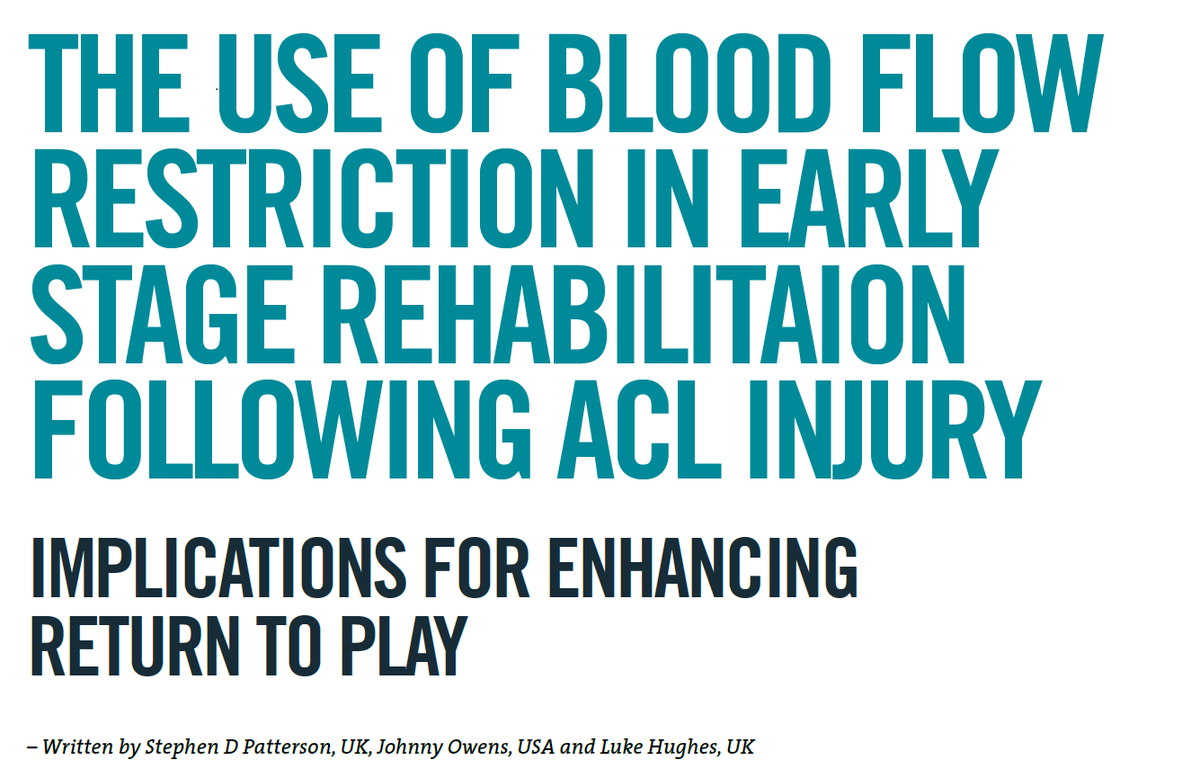 THE USE OF BLOOD FLOW RESTRICTION IN EARLY STAGE REHABILITAION FOLLOWING ACL INJURY

IMPLICATIONS FOR ENHANCING RETURN TO PLAY

– Written by Stephen D Patterson, UK, Johnny Owens, USA and Luke Hughes, UK